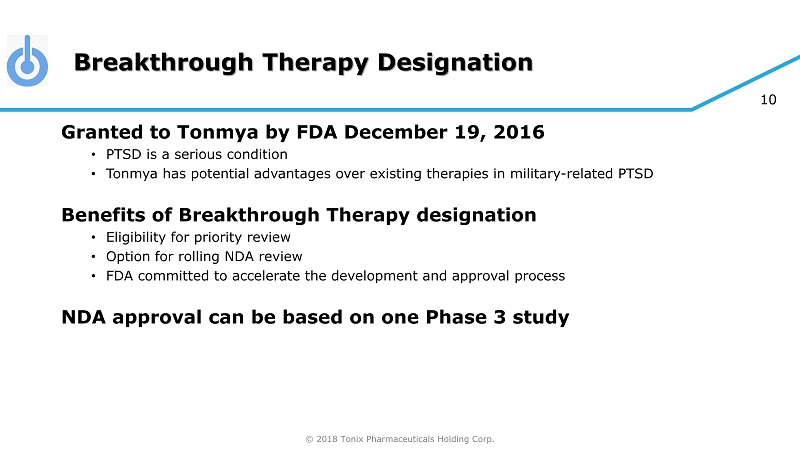 Breakthrough Therapy Designation

10

Granted to Tonmya by FDA December 19, 2016
• PTSD is a serious condition
• Tonmya has potential advantages over existing therapies in military-related PTSD

Benefits of Breakthrough Therapy designation
• Eligibility for priority review
• Option for rolling NDA review
• FDA committed to accelerate the development and approval process

NDA approval can be based on one Phase 3 study

© 2018 Tonix Pharmaceuticals Holding Corp.